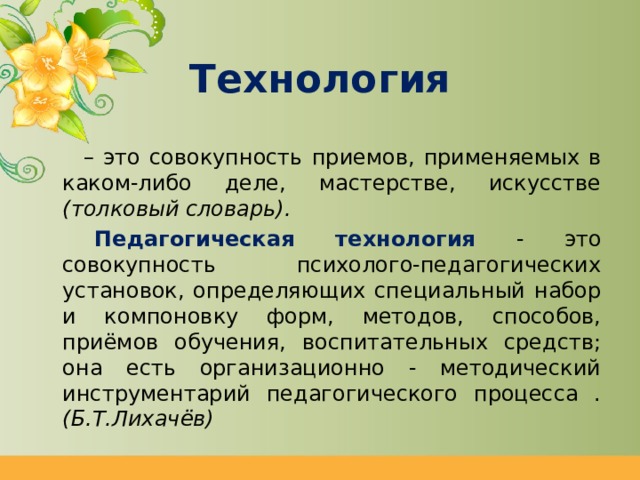 Технология

– это совокупность приемов, применяемых в каком-либо деле, мастерстве, искусстве (толковый словарь).

Педагогическая технология - это совокупность психолого-педагогических установок, определяющих специальный набор и компоновку форм, методов, способов, приёмов обучения, воспитательных средств; она есть организационно - методический инструментарий педагогического процесса . (Б.Т.Лихачёв)